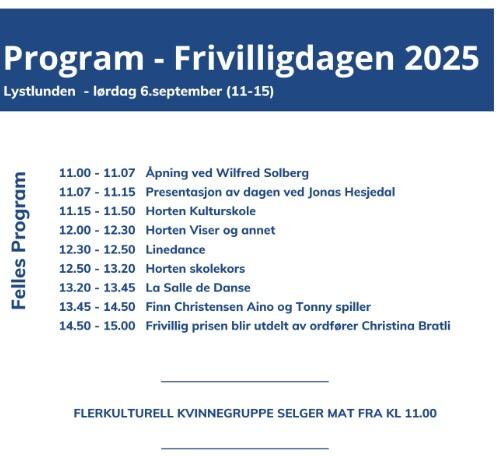 Program - Frivilligdagen 2025
Lystlunden - lørdag 6.september (11-15)

Felles Program

11.00 - 11.07 Åpning ved Wilfred Solberg
11.07 - 11.15 Presentasjon av dagen ved Jonas Hesjedal
11.15 - 11.50 Horten Kulturskole
12.00 - 12.30 Horten Viser og annet
12.30 - 12.50 Linedance
12.50 - 13.20 Horten skolekors
13.20 - 13.45 La Salle de Danse
13.45 - 14.50 Finn Christensen Aino og Tonny spiller
14.50 - 15.00 Frivillig prisen blir utdelt av ordfører Christina Bratli

FLERKULTURELL KVINNEGRUPPE SELGER MAT FRA KL 11.00